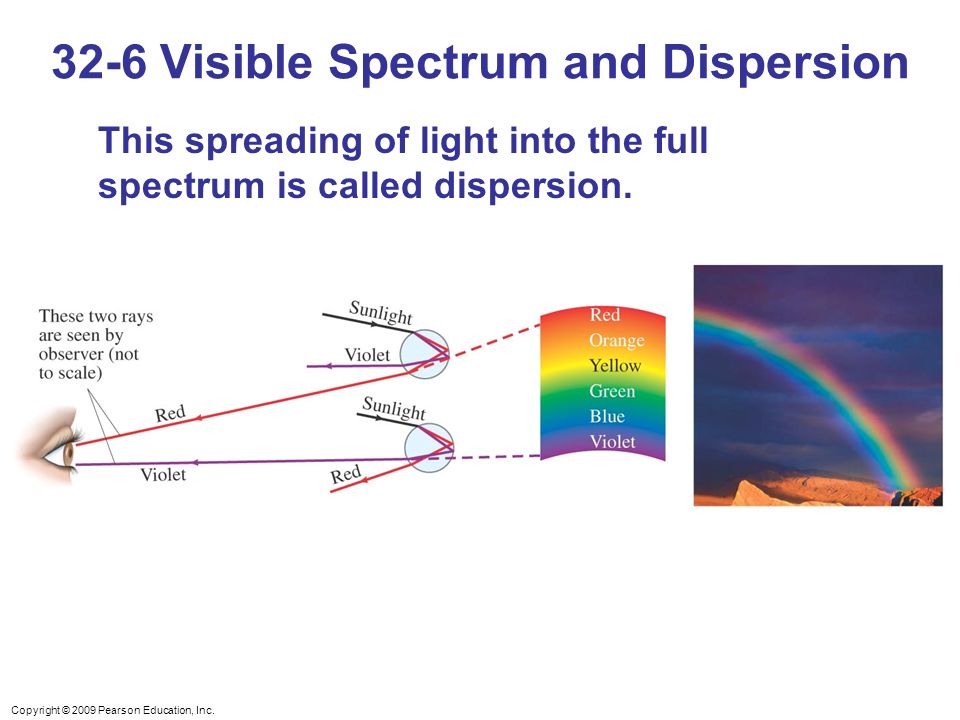 32-6 Visible Spectrum and Dispersion

This spreading of light into the full spectrum is called dispersion.

These two rays are seen by observer (not to scale)

Sunlight

Violet

Red

Sunlight

Violet

Red

Red
Orange
Yellow
Green
Blue
Violet

Copyright © 2009 Pearson Education, Inc.